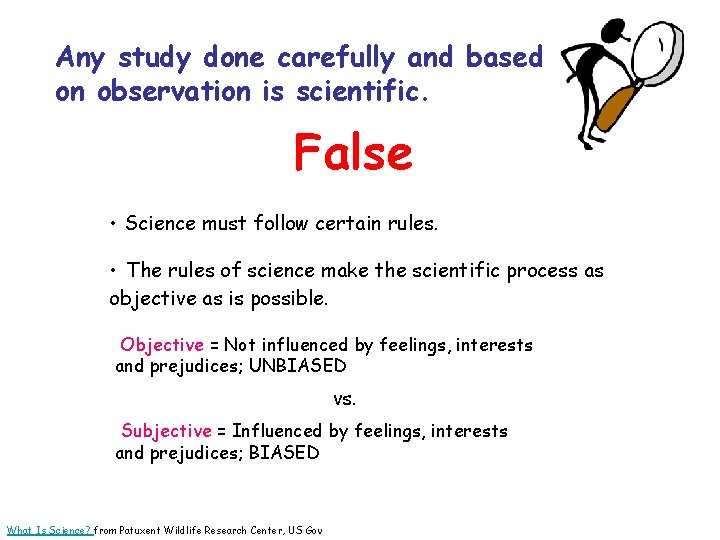 Any study done carefully and based on observation is scientific.

False

• Science must follow certain rules.

• The rules of science make the scientific process as objective as is possible.

Objective = Not influenced by feelings, interests and prejudices; UNBIASED

vs.

Subjective = Influenced by feelings, interests and prejudices; BIASED

What Is Science? from Patuxent Wildlife Research Center, US Gov